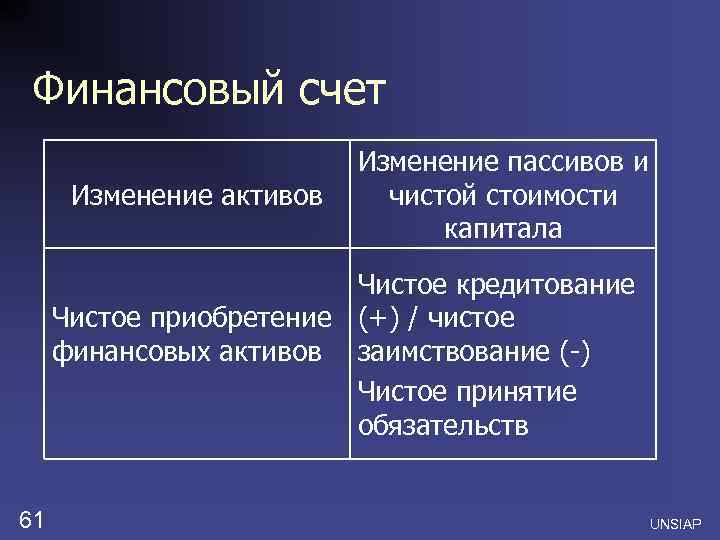 Финансовый счет

| Изменение активов | Изменение пассивов и чистой стоимости капитала |
|---|---|
| Чистое приобретение финансовых активов | Чистое кредитование (+) / чистое заимствование (-) Чистое принятие обязательств |

61

UNSIAP